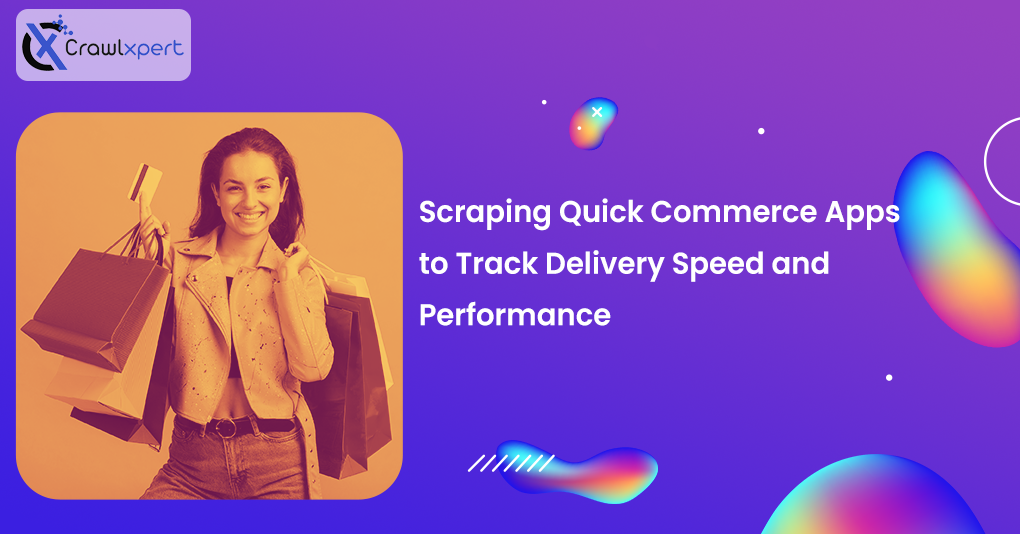 Crawlxpert

Scraping Quick Commerce Apps to Track Delivery Speed and Performance